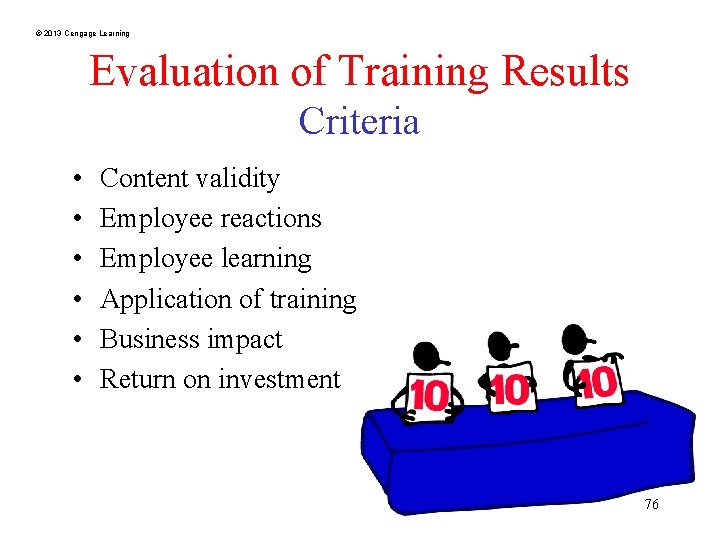 © 2013 Cengage Learning

Evaluation of Training Results
Criteria

• Content validity
• Employee reactions
• Employee learning
• Application of training
• Business impact
• Return on investment

10 10 10

76